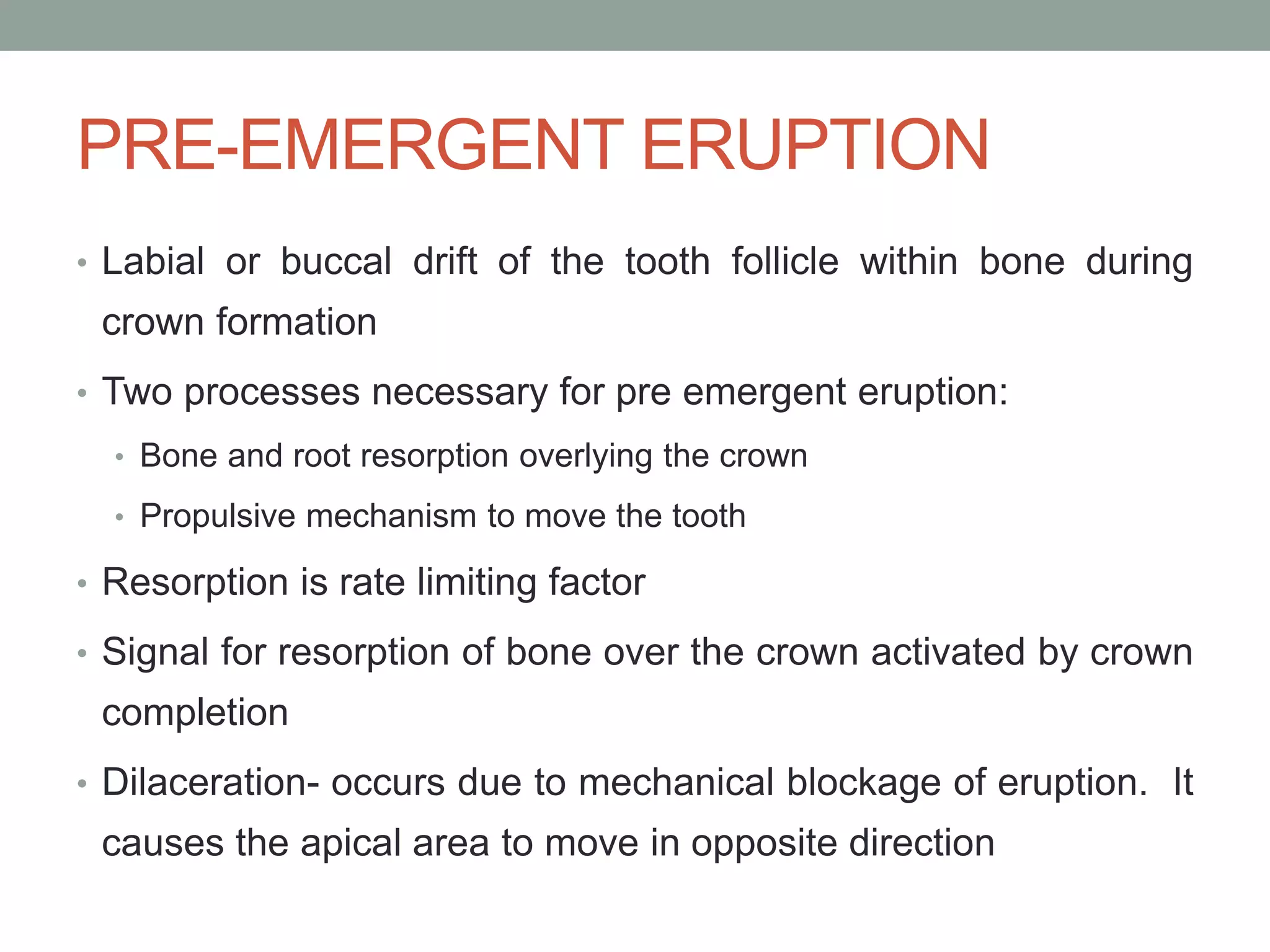 PRE-EMERGENT ERUPTION

• Labial or buccal drift of the tooth follicle within bone during crown formation

• Two processes necessary for pre emergent eruption:

  • Bone and root resorption overlying the crown

  • Propulsive mechanism to move the tooth

• Resorption is rate limiting factor

• Signal for resorption of bone over the crown activated by crown completion

• Dilaceration- occurs due to mechanical blockage of eruption. It causes the apical area to move in opposite direction